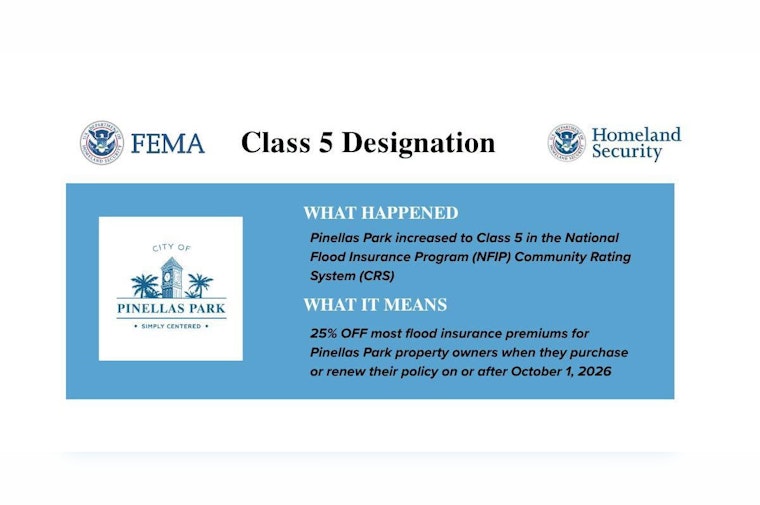 FEMA

Class 5 Designation

Homeland Security

CITY OF
PINELLAS PARK
• SIMPLY CENTERED •

WHAT HAPPENED

Pinellas Park increased to Class 5 in the National Flood Insurance Program (NFIP) Community Rating System (CRS)

WHAT IT MEANS

25% OFF most flood insurance premiums for Pinellas Park property owners when they purchase or renew their policy on or after October 1, 2026